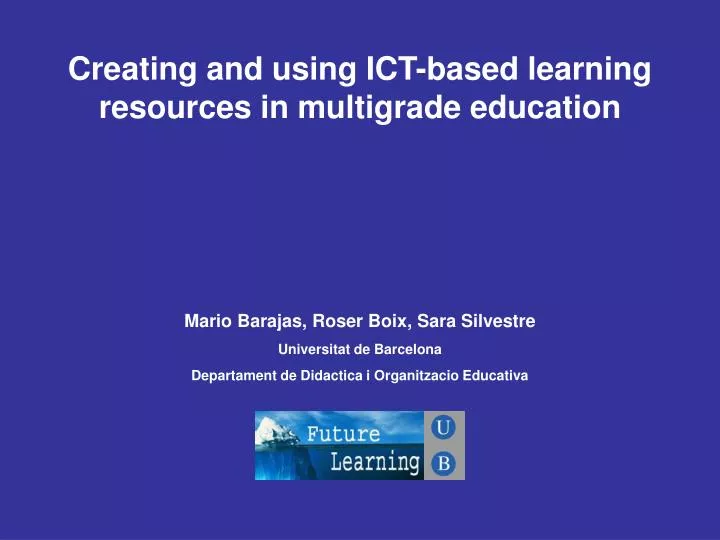 Creating and using ICT-based learning resources in multigrade education

Mario Barajas, Roser Boix, Sara Silvestre

Universitat de Barcelona

Departament de Didactica i Organitzacio Educativa

Future Learning

U
B